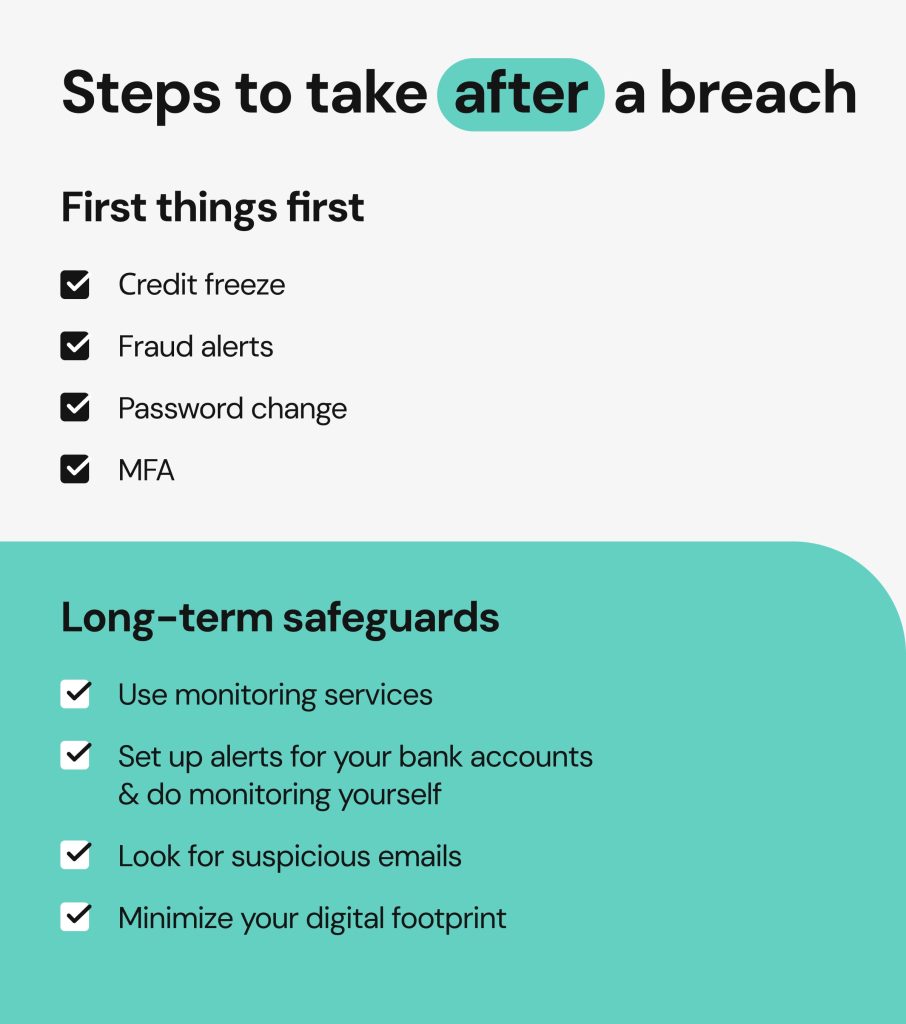 Steps to take after a breach

First things first

Credit freeze

Fraud alerts

Password change

MFA

Long-term safeguards

Use monitoring services

Set up alerts for your bank accounts & do monitoring yourself

Look for suspicious emails

Minimize your digital footprint